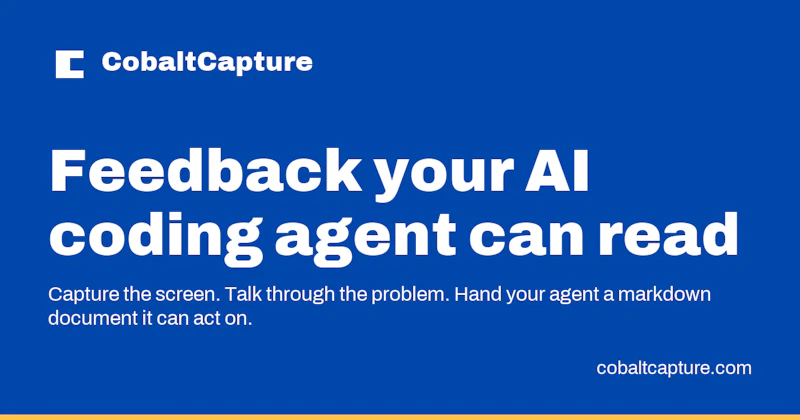 CobaltCapture

Feedback your AI coding agent can read

Capture the screen. Talk through the problem. Hand your agent a markdown document it can act on.

cobaltcapture.com